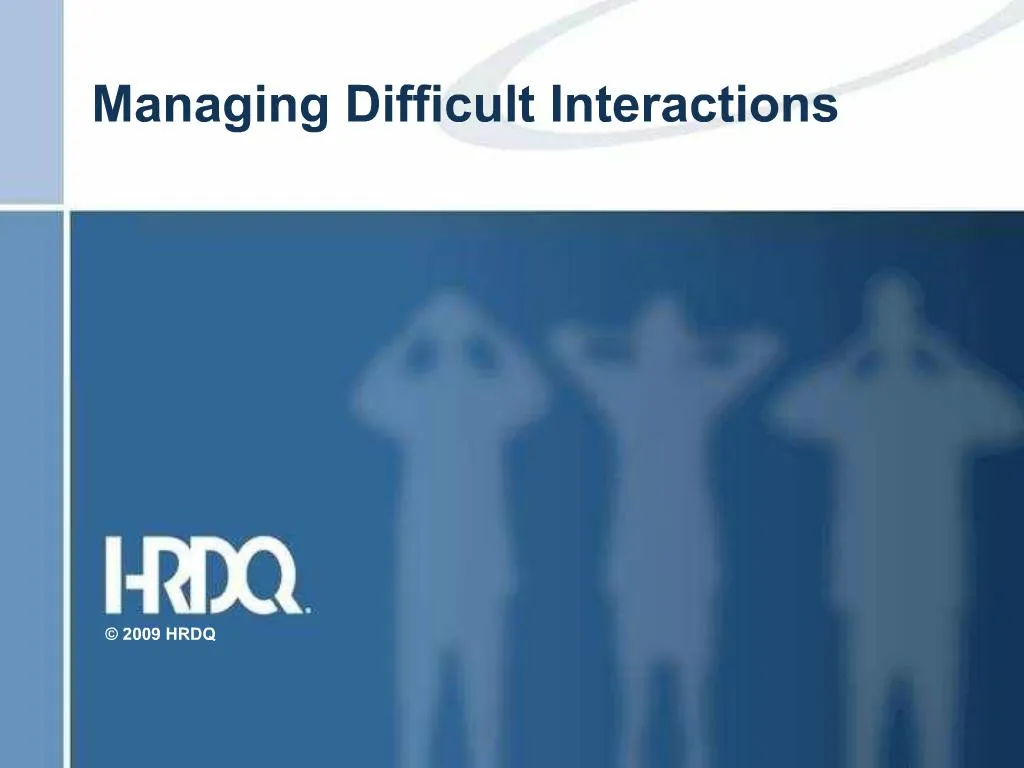 Managing Difficult Interactions

HRDQ.

© 2009 HRDQ